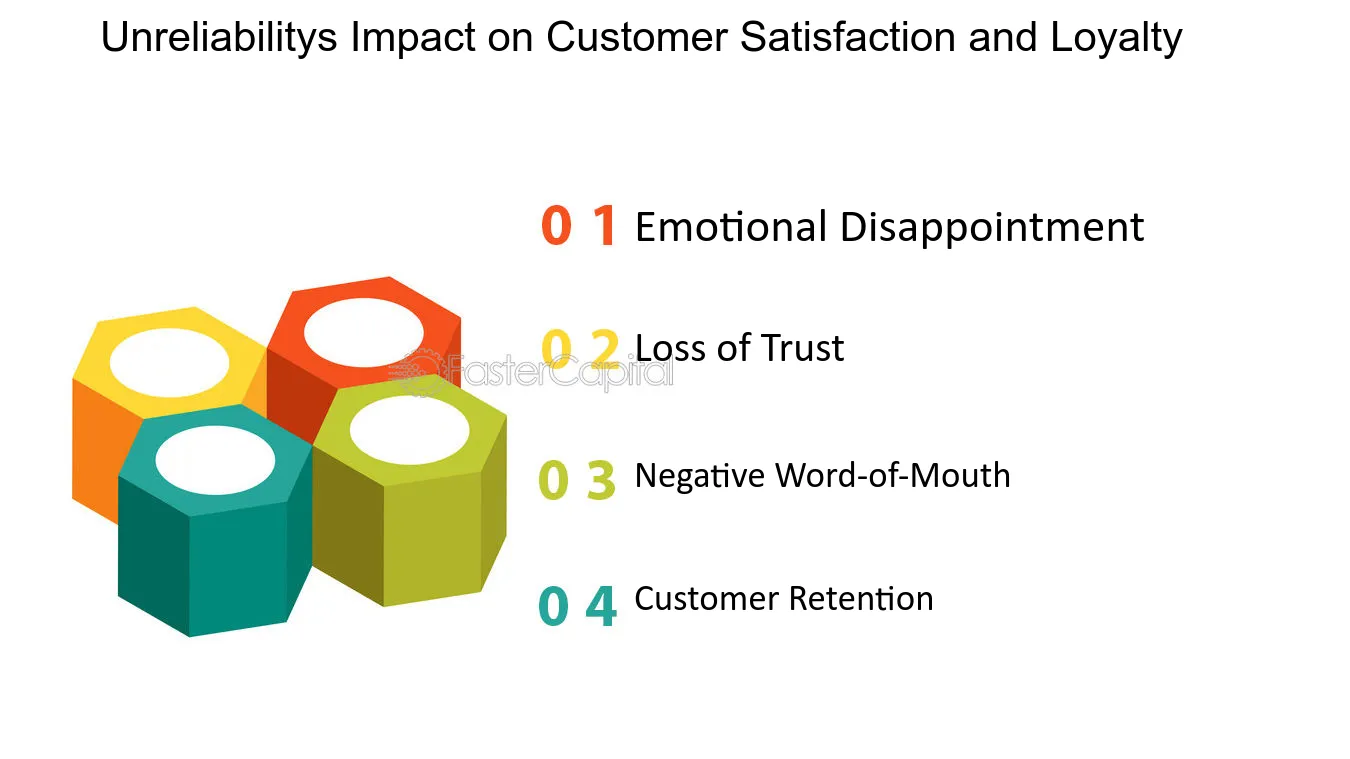 Unreliabilitys Impact on Customer Satisfaction and Loyalty

0 1 Emotional Disappointment

0 2 Loss of Trust

0 3 Negative Word-of-Mouth

0 4 Customer Retention

FasterCapital